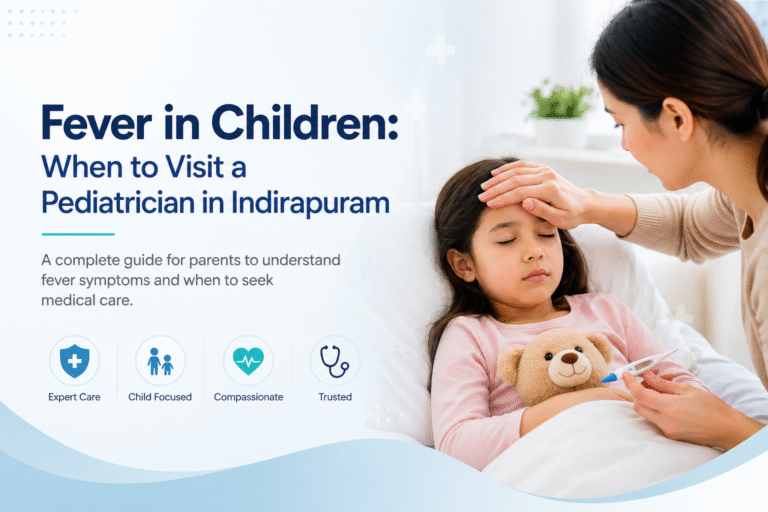 Fever in Children:
When to Visit a Pediatrician in Indirapuram

A complete guide for parents to understand fever symptoms and when to seek medical care.

Expert Care

Child Focused

Compassionate

Trusted